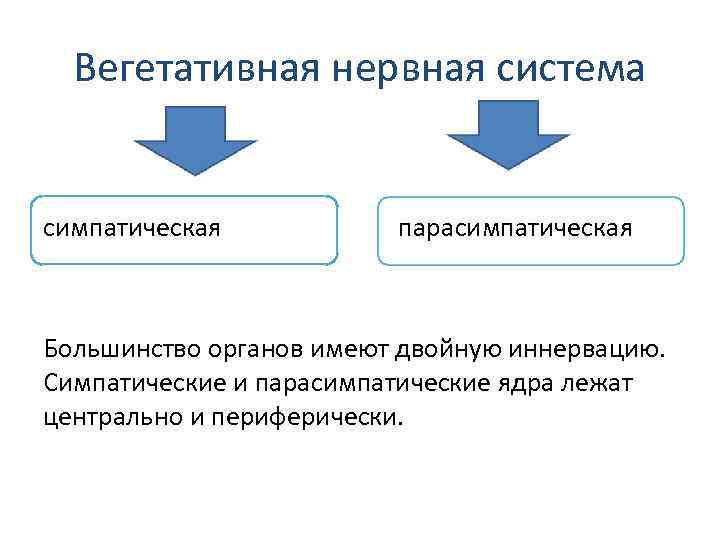 Вегетативная нервная система

симпатическая

парасимпатическая

Большинство органов имеют двойную иннервацию. Симпатические и парасимпатические ядра лежат центрально и периферически.